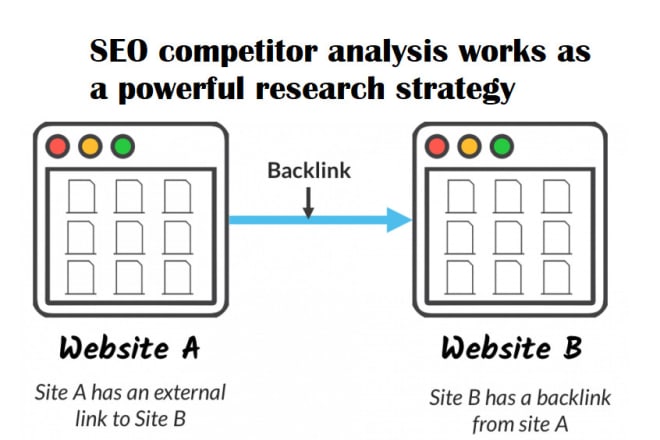 SEO competitor analysis works as a powerful research strategy

Backlink

Website A

Site A has an external link to Site B

Website B

Site B has a backlink from site A